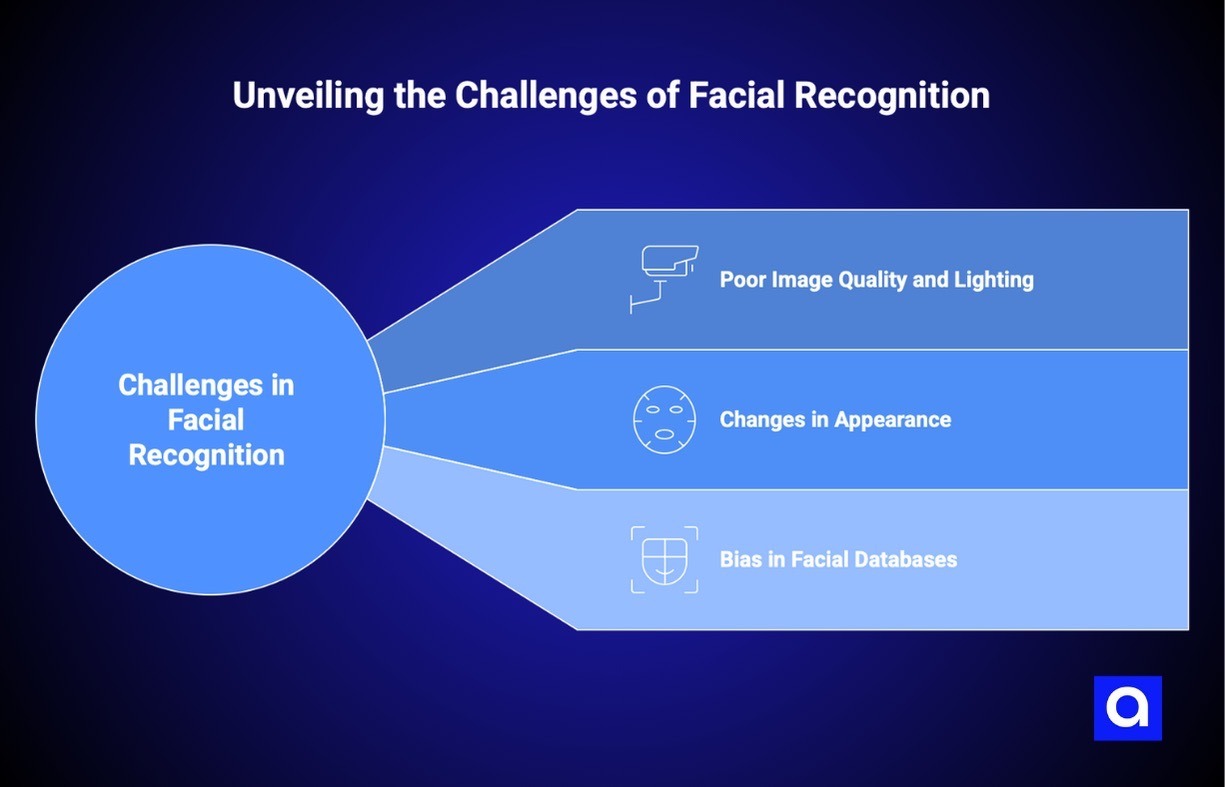 Unveiling the Challenges of Facial Recognition

Challenges in Facial Recognition

Poor Image Quality and Lighting

Changes in Appearance

Bias in Facial Databases

a